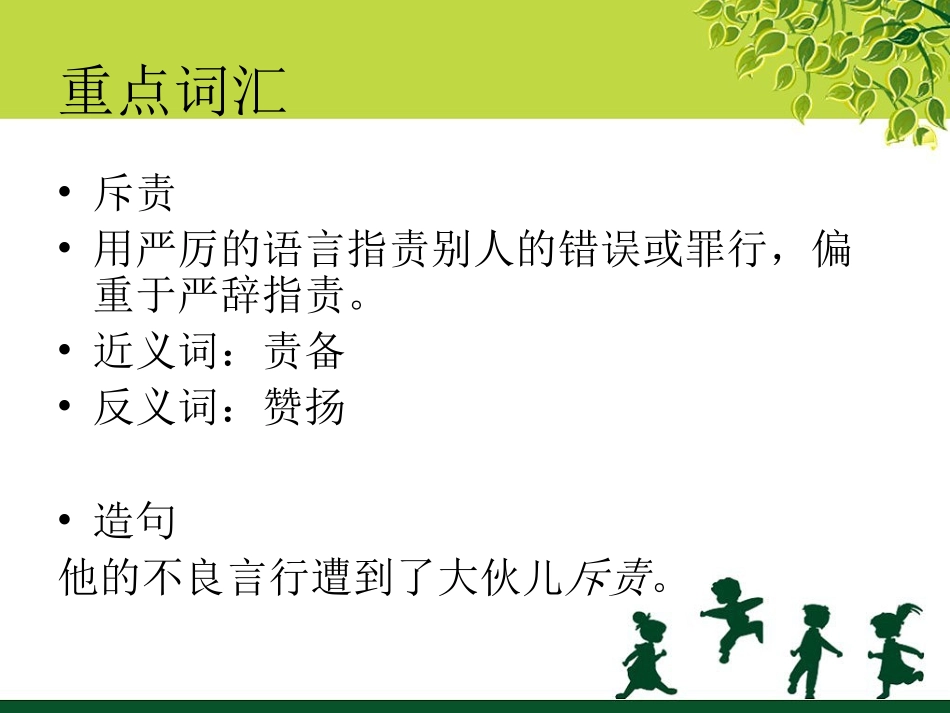 重点词汇

• 斥责
• 用严厉的语言指责别人的错误或罪行，偏重于严辞指责。
• 近义词：责备
• 反义词：赞扬

• 造句
他的不良言行遭到了大伙儿斥责。